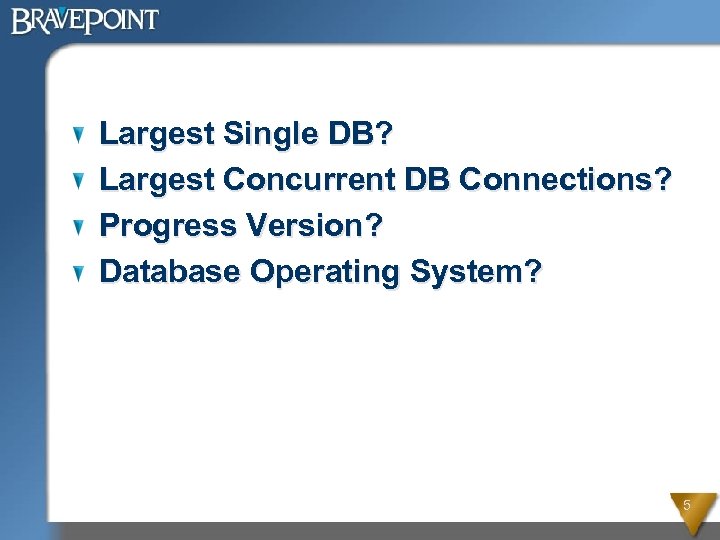 BRAVEPOINT

Largest Single DB?
Largest Concurrent DB Connections?
Progress Version?
Database Operating System?

5